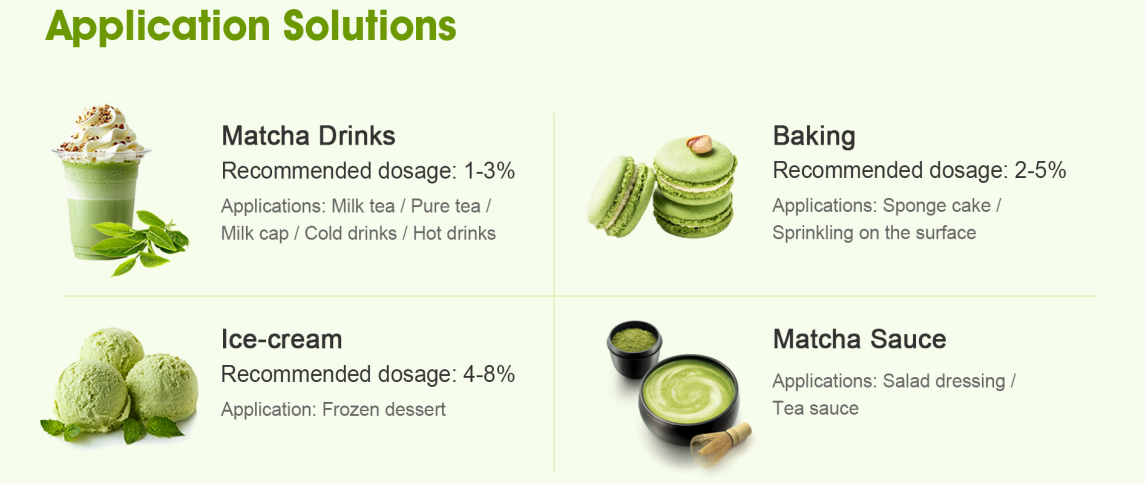 Application Solutions

Matcha Drinks
Recommended dosage: 1-3%
Applications: Milk tea / Pure tea / Milk cap / Cold drinks / Hot drinks

Baking
Recommended dosage: 2-5%
Applications: Sponge cake / Sprinkling on the surface

Ice-cream
Recommended dosage: 4-8%
Application: Frozen dessert

Matcha Sauce
Applications: Salad dressing / Tea sauce